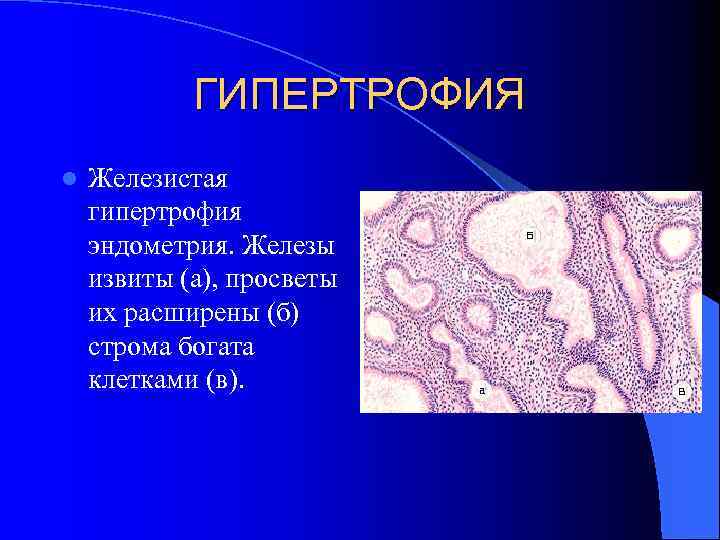 ГИПЕРТРОФИЯ

Железистая гипертрофия эндометрия. Железы извиты (а), просветы их расширены (б) строма богата клетками (в).

б

а

в